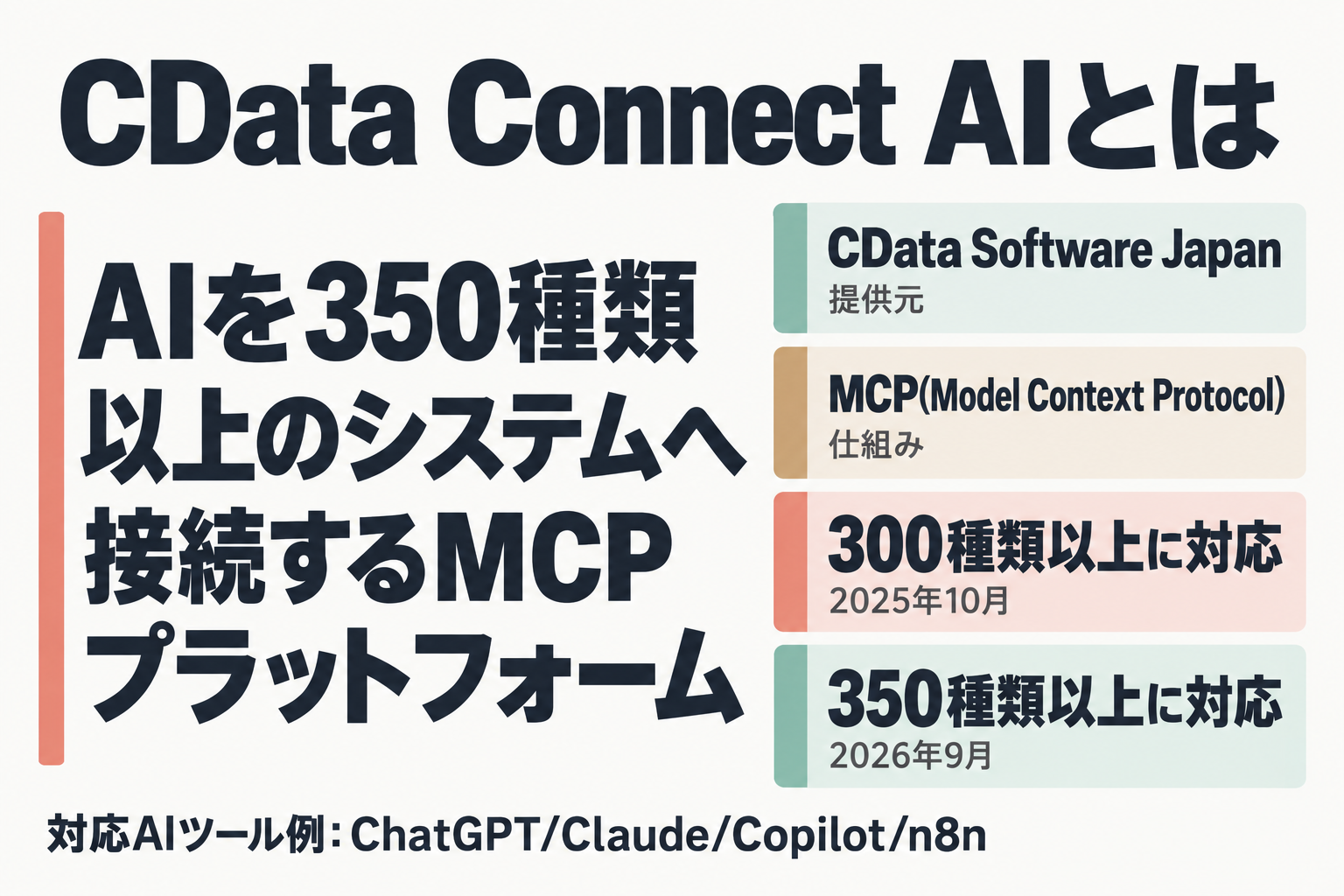 CData Connect AIとは

AIを350種類以上のシステムへ接続するMCPプラットフォーム

CData Software Japan
提供元

MCP(Model Context Protocol)
仕組み

300種類以上に対応
2025年10月

350種類以上に対応
2026年9月

対応AIツール例：ChatGPT/Claude/Copilot/n8n